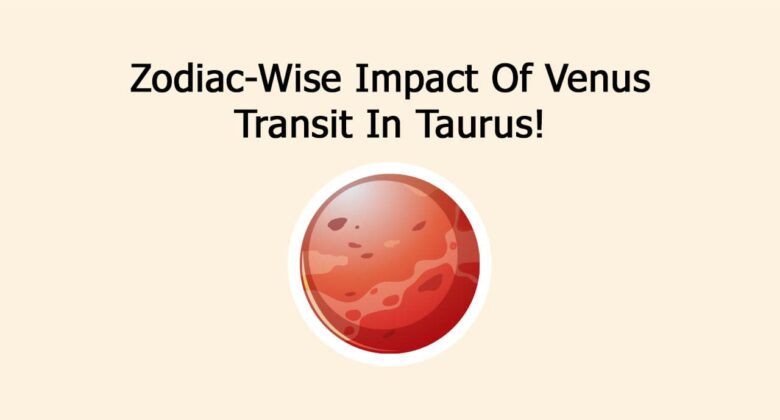 Zodiac-Wise Impact Of Venus Transit In Taurus!